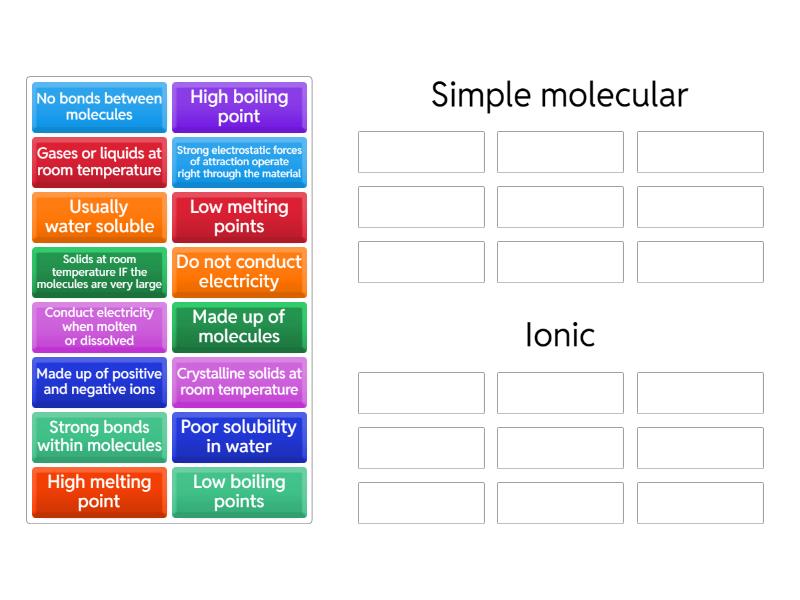 No bonds between molecules

High boiling point

Gases or liquids at room temperature

Strong electrostatic forces of attraction operate right through the material

Usually water soluble

Low melting points

Solids at room temperature IF the molecules are very large

Do not conduct electricity

Conduct electricity when molten or dissolved

Made up of molecules

Made up of positive and negative ions

Crystalline solids at room temperature

Strong bonds within molecules

Poor solubility in water

High melting point

Low boiling points

Simple molecular

Ionic